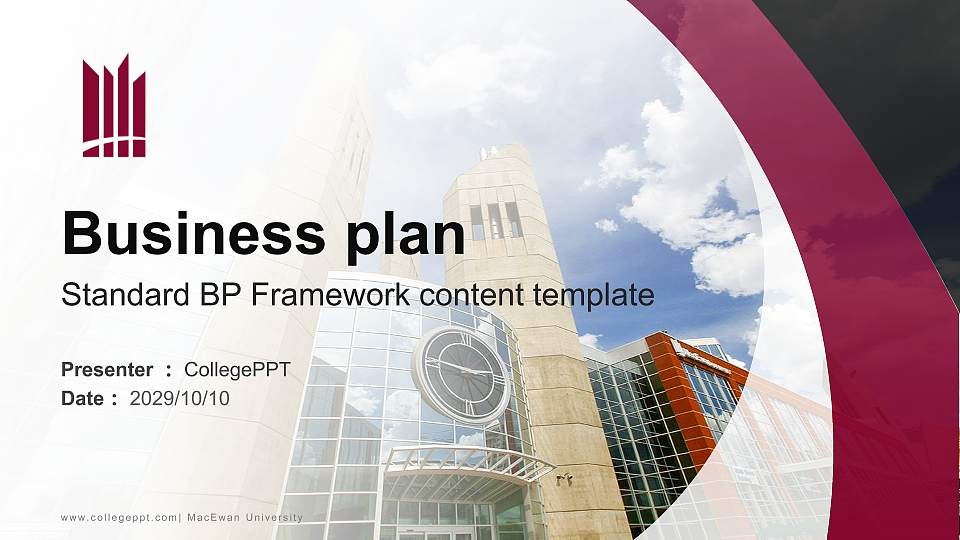 Business plan

Standard BP Framework content template

Presenter ： CollegePPT
Date： 2029/10/10

www.collegeppt.com| MacEwan University